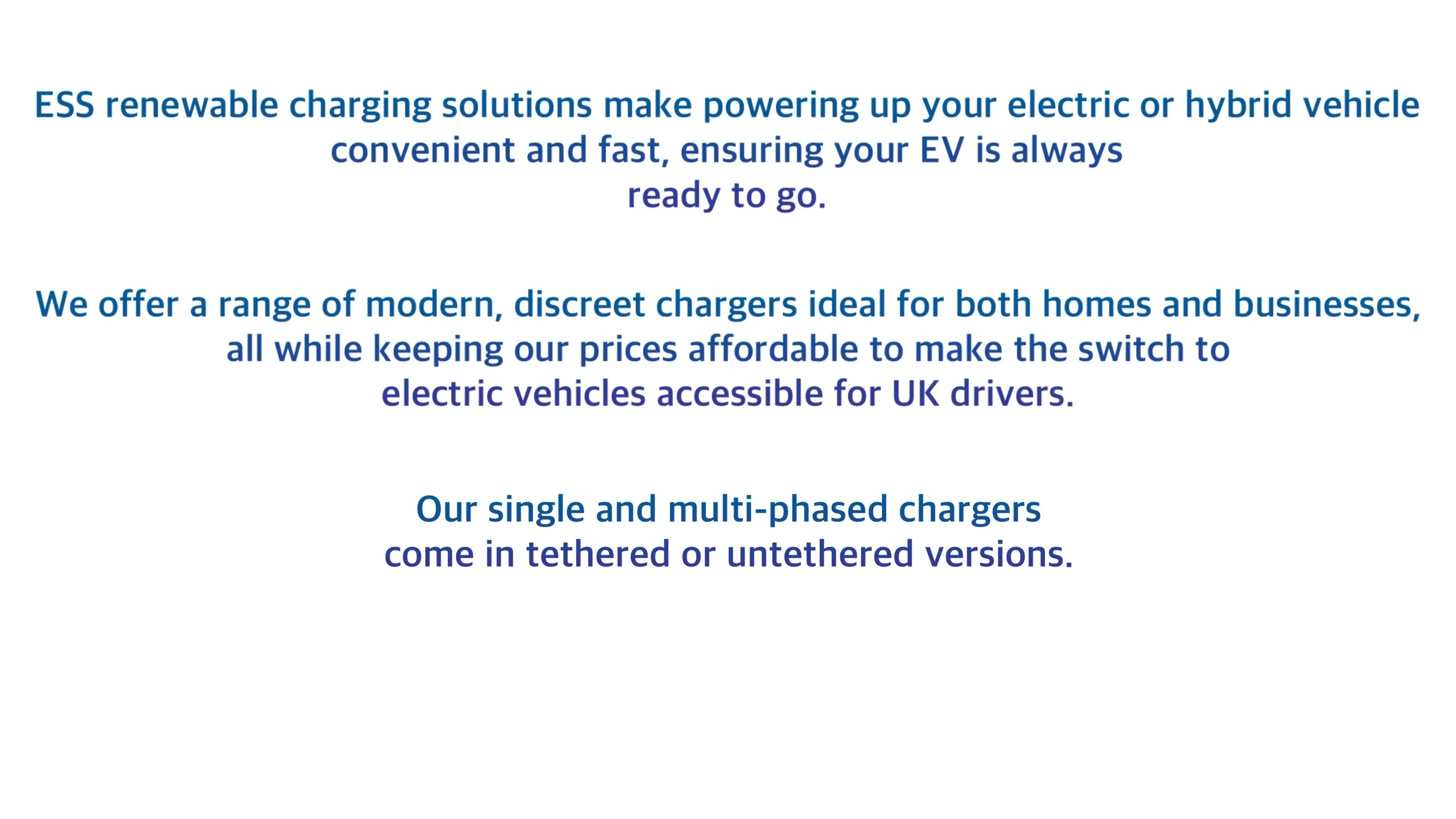 ESS renewable charging solutions make powering up your electric or hybrid vehicle convenient and fast, ensuring your EV is always ready to go.

We offer a range of modern, discreet chargers ideal for both homes and businesses, all while keeping our prices affordable to make the switch to electric vehicles accessible for UK drivers.

Our single and multi-phased chargers come in tethered or untethered versions.